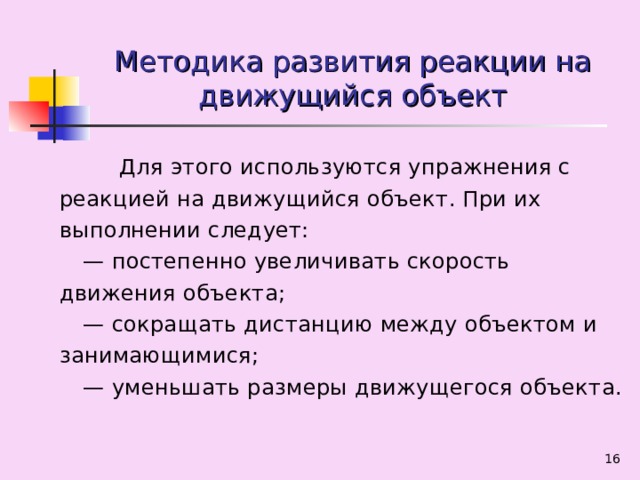 Методика развития реакции на движущийся объект

Для этого используются упражнения с реакцией на движущийся объект. При их выполнении следует:

— постепенно увеличивать скорость движения объекта;

— сокращать дистанцию между объектом и занимающимися;

— уменьшать размеры движущегося объекта.

16